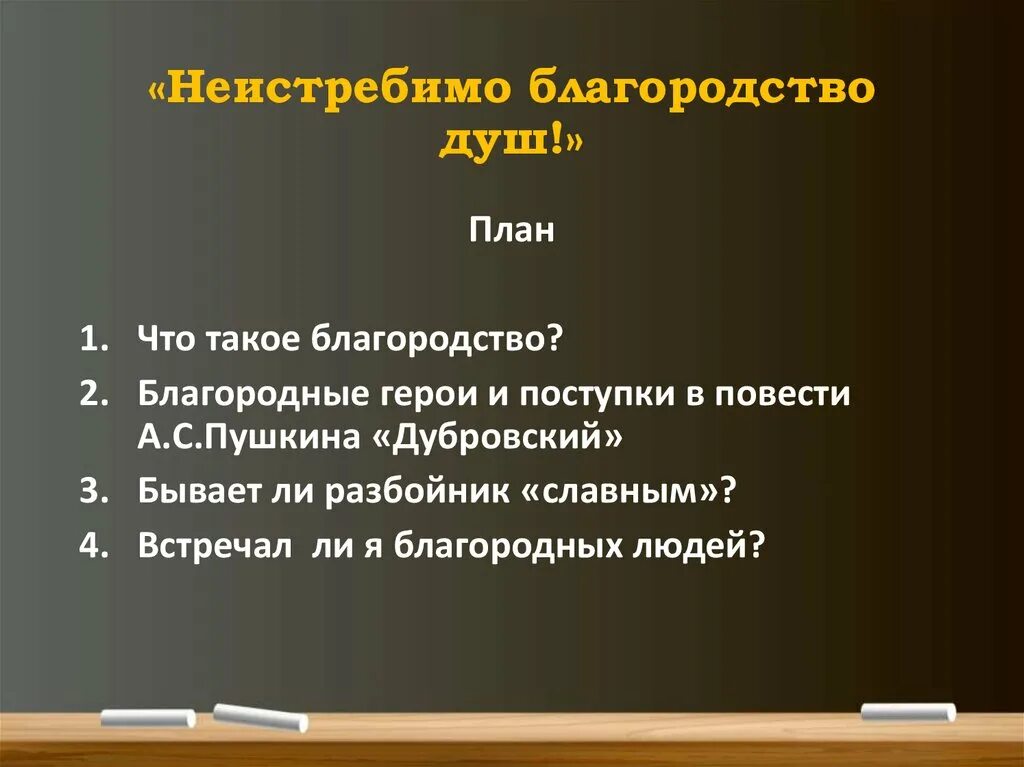 «Неистребимо благородство душ!»

План

1. Что такое благородство?
2. Благородные герои и поступки в повести А.С.Пушкина «Дубровский»
3. Бывает ли разбойник «славным»?
4. Встречал ли я благородных людей?